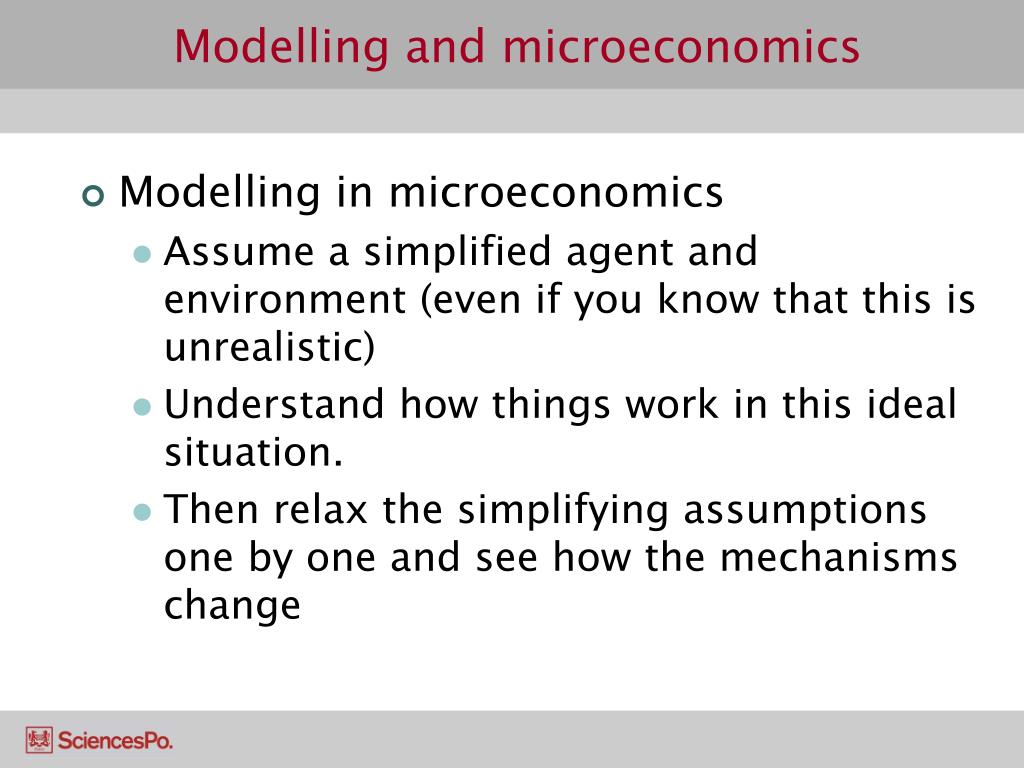 Modelling and microeconomics

Modelling in microeconomics

Assume a simplified agent and environment (even if you know that this is unrealistic)

Understand how things work in this ideal situation.

Then relax the simplifying assumptions one by one and see how the mechanisms change

SciencesPo.